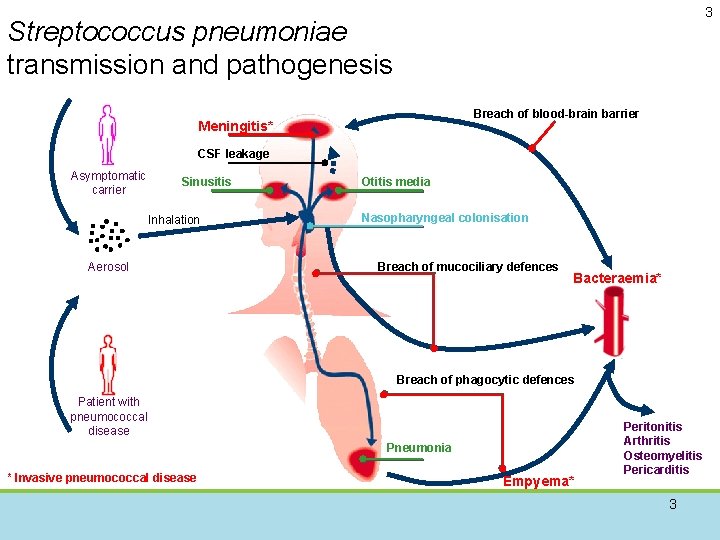 3

Streptococcus pneumoniae transmission and pathogenesis

Asymptomatic carrier

Aerosol

Patient with pneumococcal disease

Inhalation

Meningitis*

CSF leakage

Sinusitis

Otitis media

Nasopharyngeal colonisation

Breach of blood-brain barrier

Breach of mucociliary defences

Bacteraemia*

Breach of phagocytic defences

Pneumonia

Empyema*

Peritonitis
Arthritis
Osteomyelitis
Pericarditis

* Invasive pneumococcal disease

3